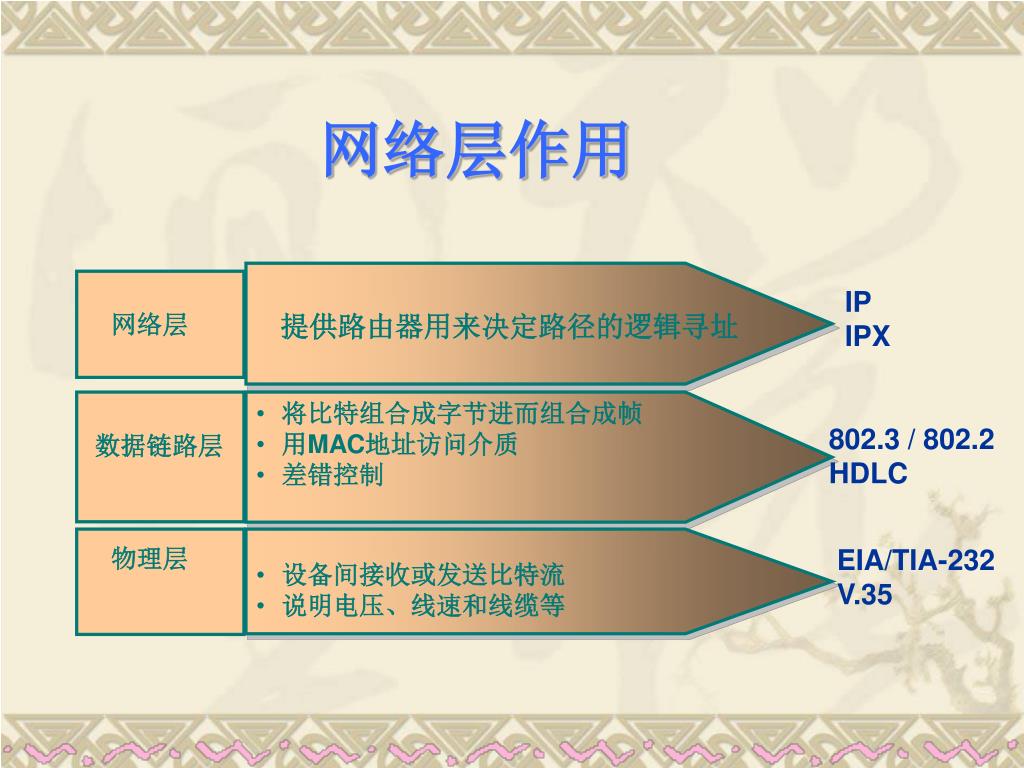 网络层作用

网络层

提供路由器用来决定路径的逻辑寻址

IP
IPX

数据链路层

• 将比特组合成字节进而组合成帧
• 用MAC地址访问介质
• 差错控制

802.3 / 802.2
HDLC

物理层

• 设备间接收或发送比特流
• 说明电压、线速和线缆等

EIA/TIA-232
V.35